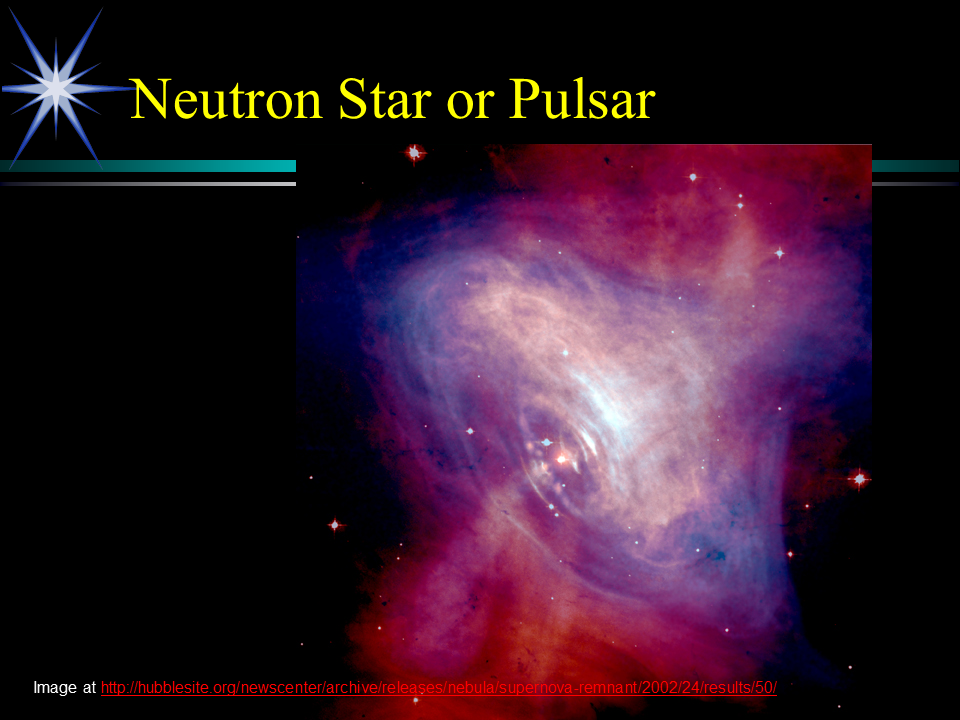 Neutron Star or Pulsar

Image at http://hubblesite.org/newscenter/archive/releases/nebula/supernova-remnant/2002/24/results/50/